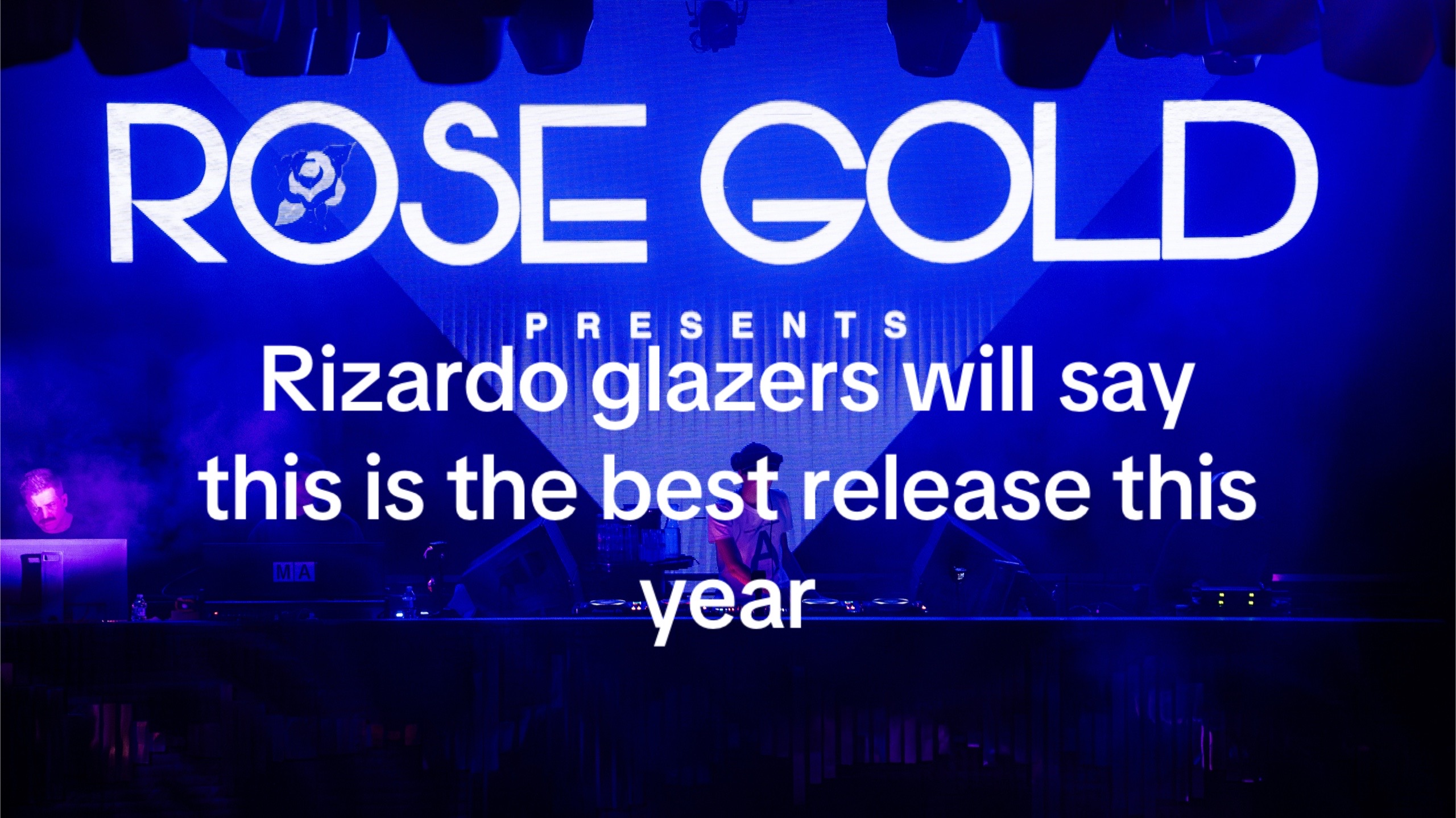 ROSE GOLD

PRESENTS

Rizardo glazers will say this is the best release this year

MA